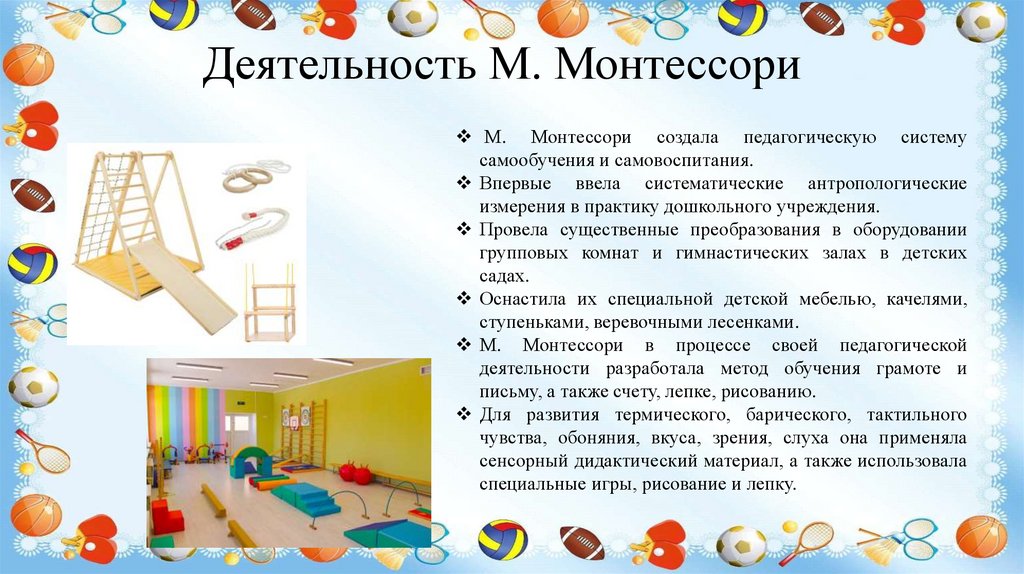 Деятельность М. Монтессори

❖ М. Монтессори создала педагогическую систему самообучения и самовоспитания.
❖ Впервые ввела систематические антропологические измерения в практику дошкольного учреждения.
❖ Провела существенные преобразования в оборудовании групповых комнат и гимнастических залах в детских садах.
❖ Оснастила их специальной детской мебелью, качелями, ступеньками, веревочными лесенками.
❖ М. Монтессори в процессе своей педагогической деятельности разработала метод обучения грамоте и письму, а также счету, лепке, рисованию.
❖ Для развития термического, барического, тактильного чувства, обоняния, вкуса, зрения, слуха она применяла сенсорный дидактический материал, а также использовала специальные игры, рисование и лепку.